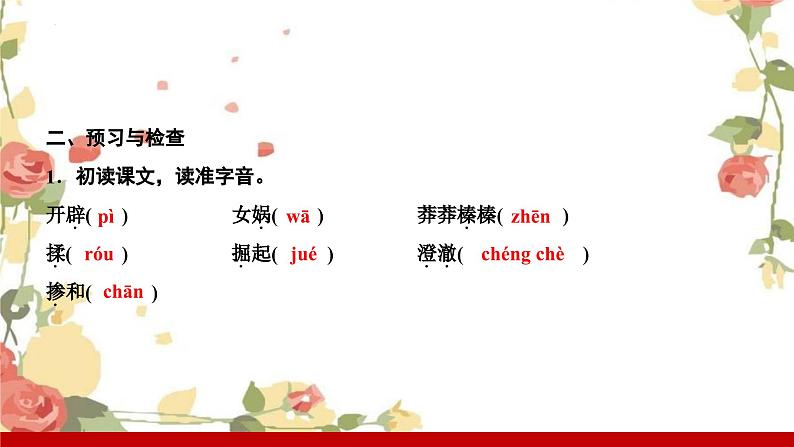 二、预习与检查

1．初读课文，读准字音。

开辟( pì )　　女娲( wā )　　莽莽榛榛( zhēn )

揉( róu )　　掘起( jué )　　澄澈( chéng chè )

掺和( chān )